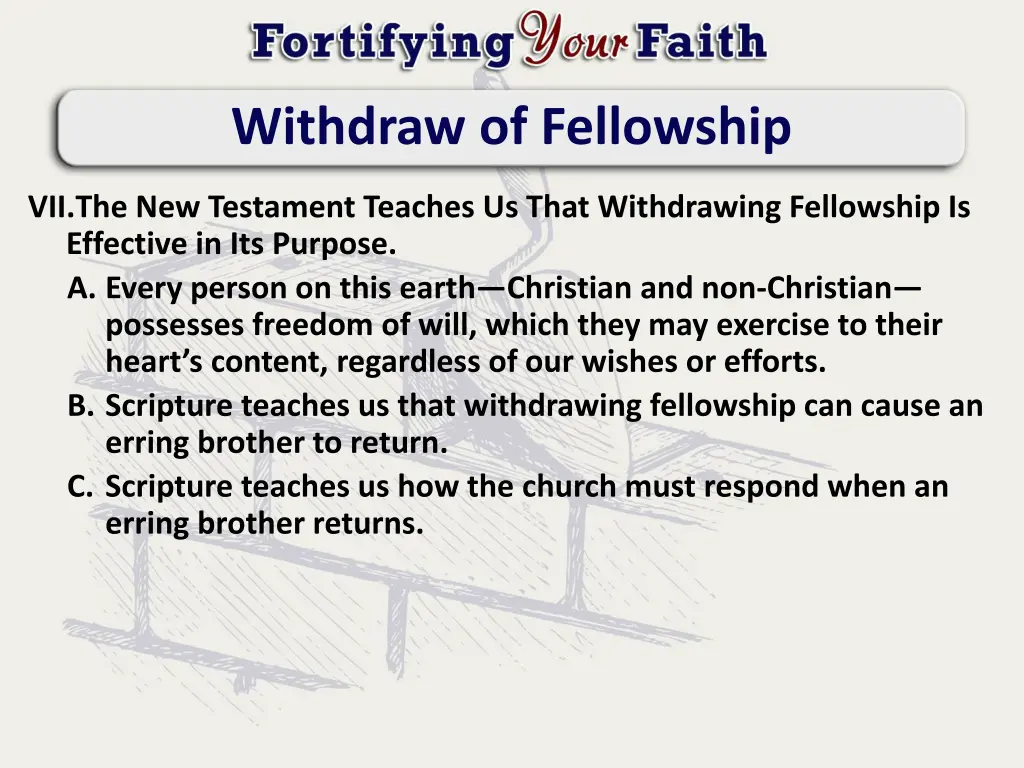 Fortifying Your Faith

Withdraw of Fellowship

VII.The New Testament Teaches Us That Withdrawing Fellowship Is Effective in Its Purpose.

A. Every person on this earth—Christian and non-Christian—possesses freedom of will, which they may exercise to their heart's content, regardless of our wishes or efforts.

B. Scripture teaches us that withdrawing fellowship can cause an erring brother to return.

C. Scripture teaches us how the church must respond when an erring brother returns.